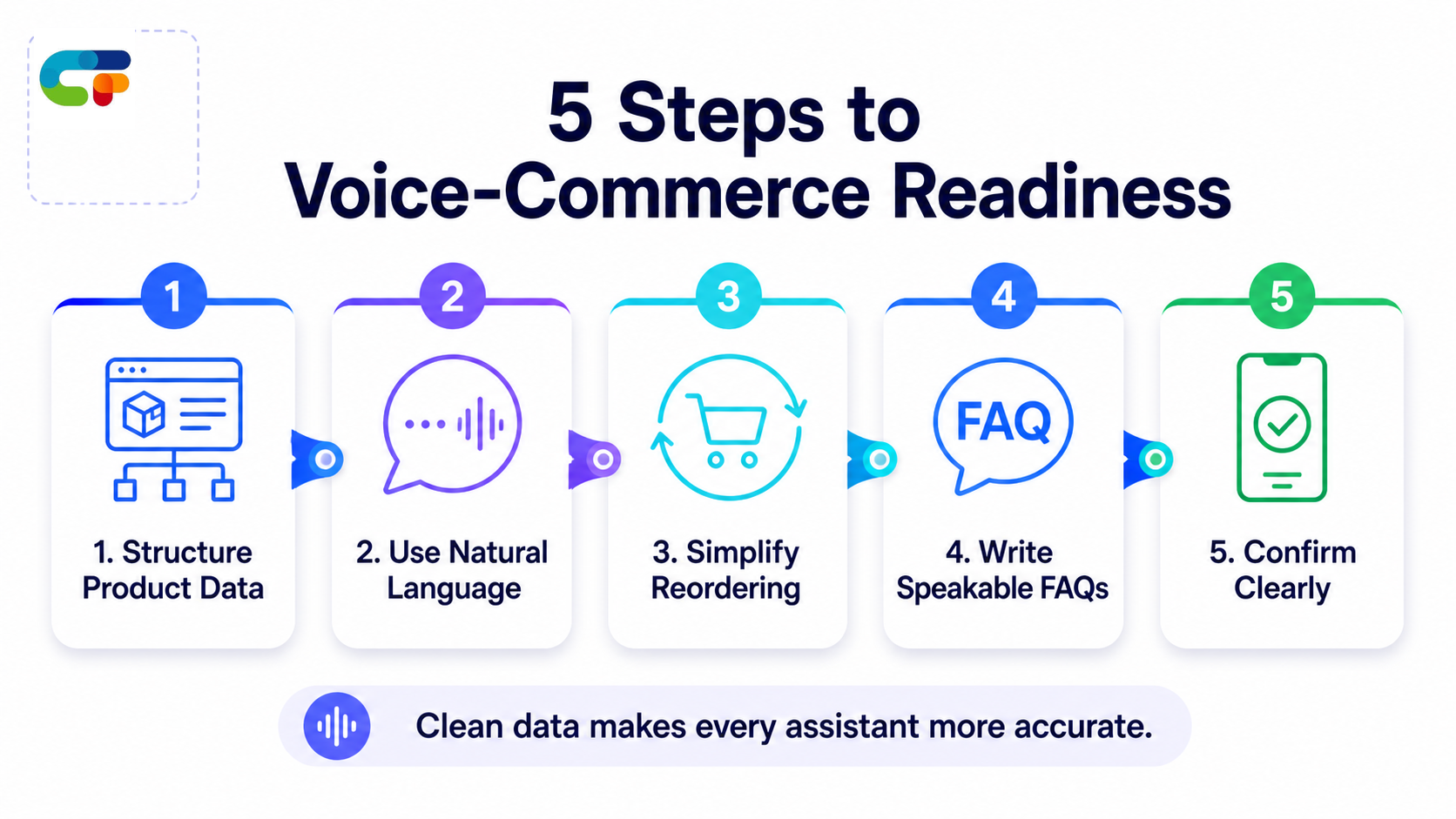 5 Steps to Voice-Commerce Readiness

1

1. Structure Product Data

2

2. Use Natural Language

3

3. Simplify Reordering

4

FAQ

4. Write Speakable FAQs

5

5. Confirm Clearly

Clean data makes every assistant more accurate.